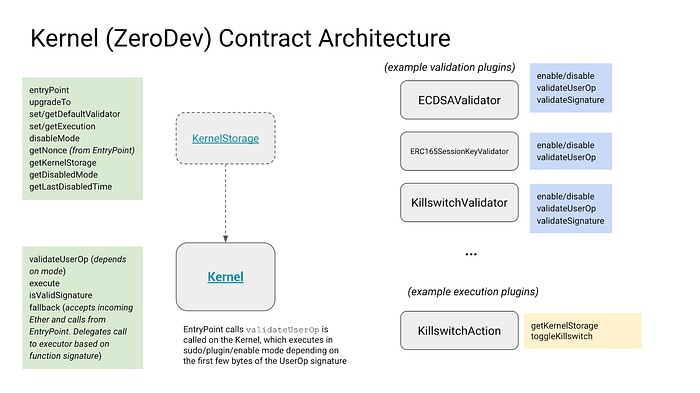 Kernel (ZeroDev) Contract Architecture

entryPoint
upgradeTo
set/getDefaultValidator
set/getExecution
disableMode
getNonce (from EntryPoint)
getKernelStorage
getDisabledMode
getLastDisabledTime

validateUserOp (depends on mode)
execute
isValidSignature
fallback (accepts incoming Ether and calls from EntryPoint. Delegates call to executor based on function signature)

KernelStorage

Kernel

EntryPoint calls validateUserOp is called on the Kernel, which executes in sudo/plugin/enable mode depending on the first few bytes of the UserOp signature

(example validation plugins)

ECDSAValidator

enable/disable
validateUserOp
validateSignature

ERC165SessionKeyValidator

enable/disable
validateUserOp

KillswitchValidator

enable/disable
validateUserOp
validateSignature

...

(example execution plugins)

KillswitchAction

getKernelStorage
toggleKillswitch